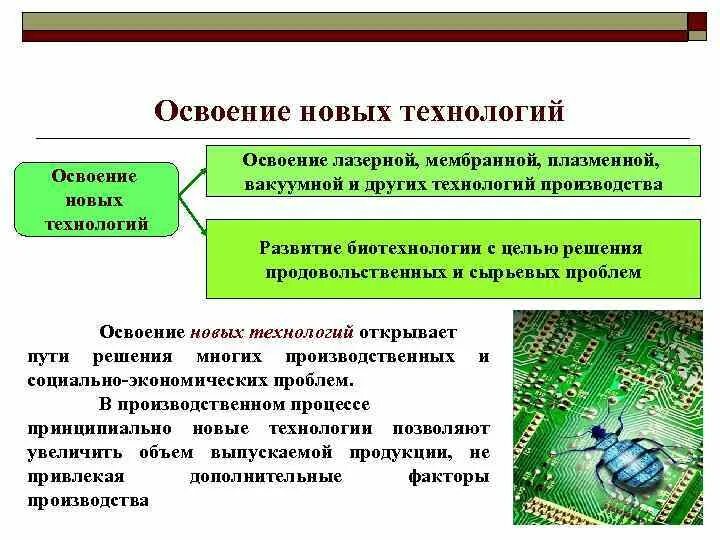 Освоение новых технологий

Освоение новых технологий

Освоение лазерной, мембранной, плазменной, вакуумной и других технологий производства

Развитие биотехнологии с целью решения продовольственных и сырьевых проблем

Освоение новых технологий открывает пути решения многих производственных и социально-экономических проблем.

В производственном процессе принципиально новые технологии позволяют увеличить объем выпускаемой продукции, не привлекая дополнительные факторы производства